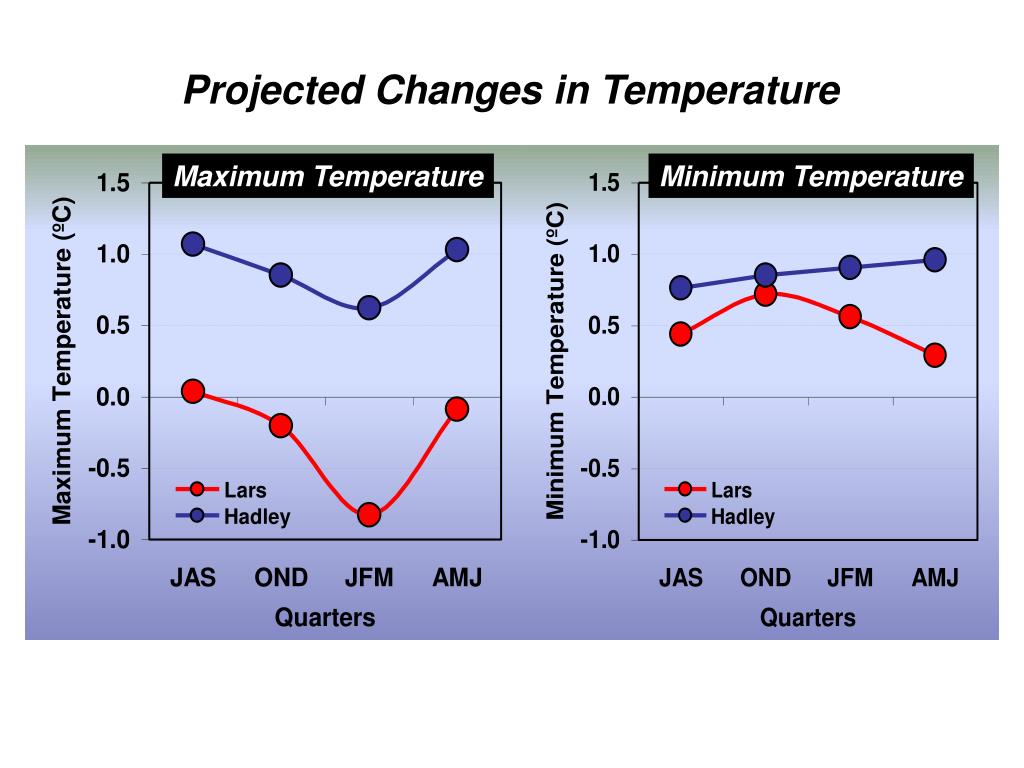 Projected Changes in Temperature

Maximum Temperature

Maximum Temperature (ºC)

1.5
1.0
0.5
0.0
-0.5
-1.0

Lars
Hadley

JAS OND JFM AMJ

Quarters

Minimum Temperature

Minimum Temperature (ºC)

1.5
1.0
0.5
0.0
-0.5
-1.0

Lars
Hadley

JAS OND JFM AMJ

Quarters